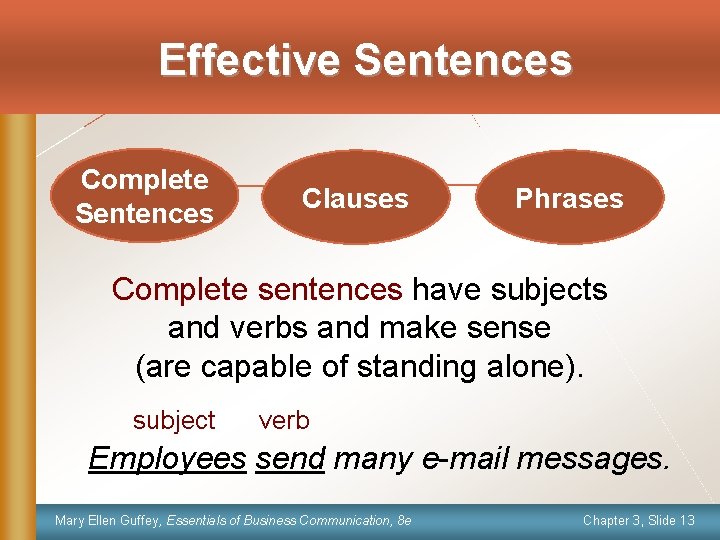 Effective Sentences

Complete Sentences

Clauses

Phrases

Complete sentences have subjects and verbs and make sense (are capable of standing alone).

subject verb

Employees send many e-mail messages.

Mary Ellen Guffey, Essentials of Business Communication, 8e

Chapter 3, Slide 13